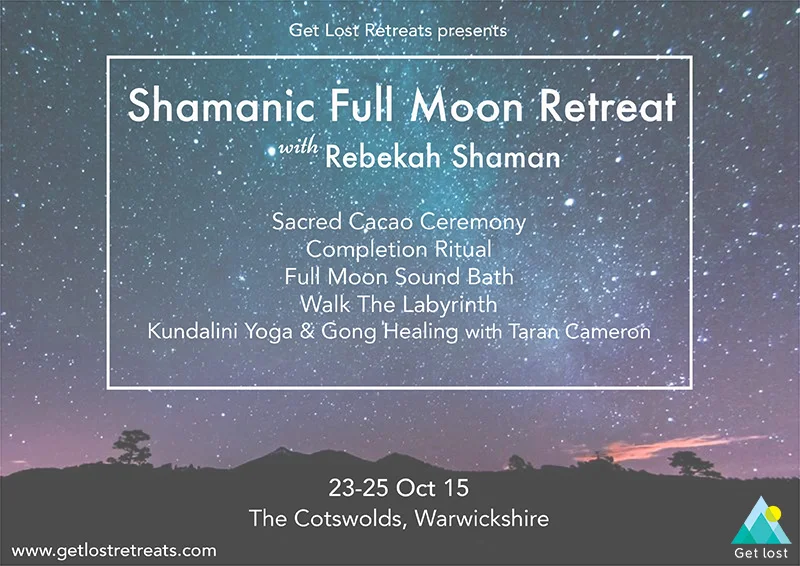 Get Lost Retreats presents

Shamanic Full Moon Retreat

with Rebekah Shaman

Sacred Cacao Ceremony
Completion Ritual
Full Moon Sound Bath
Walk The Labyrinth
Kundalini Yoga & Gong Healing with Taran Cameron

23-25 Oct 15
The Cotswolds, Warwickshire

www.getlostretreats.com

Get lost